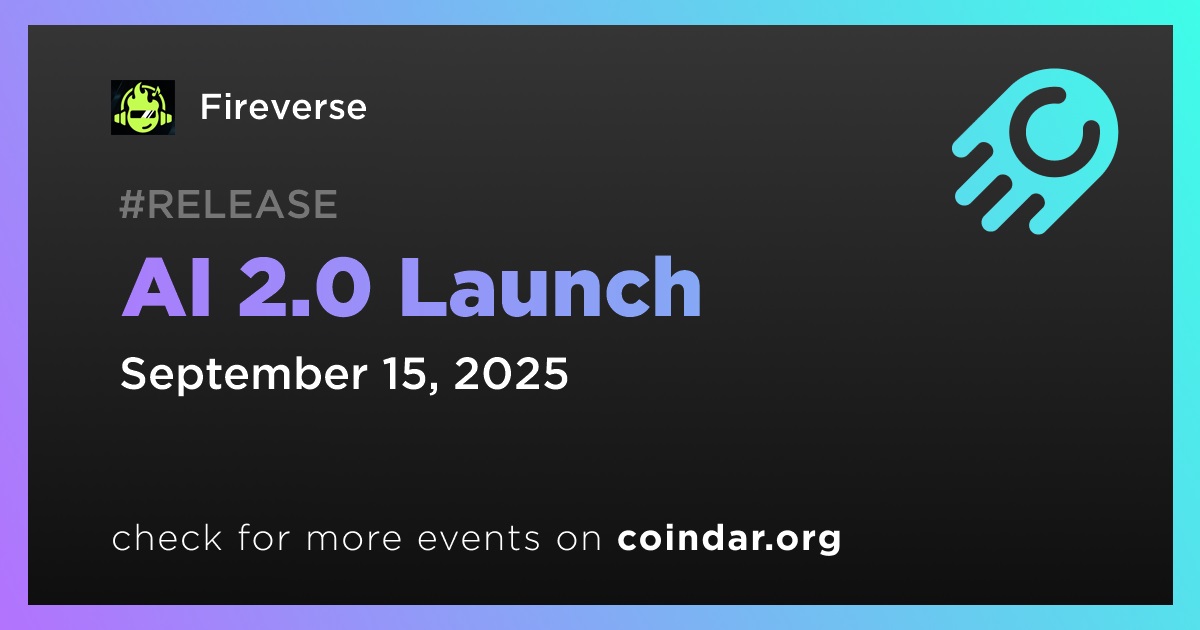 Fireverse

#RELEASE

AI 2.0 Launch

September 15, 2025

check for more events on coindar.org